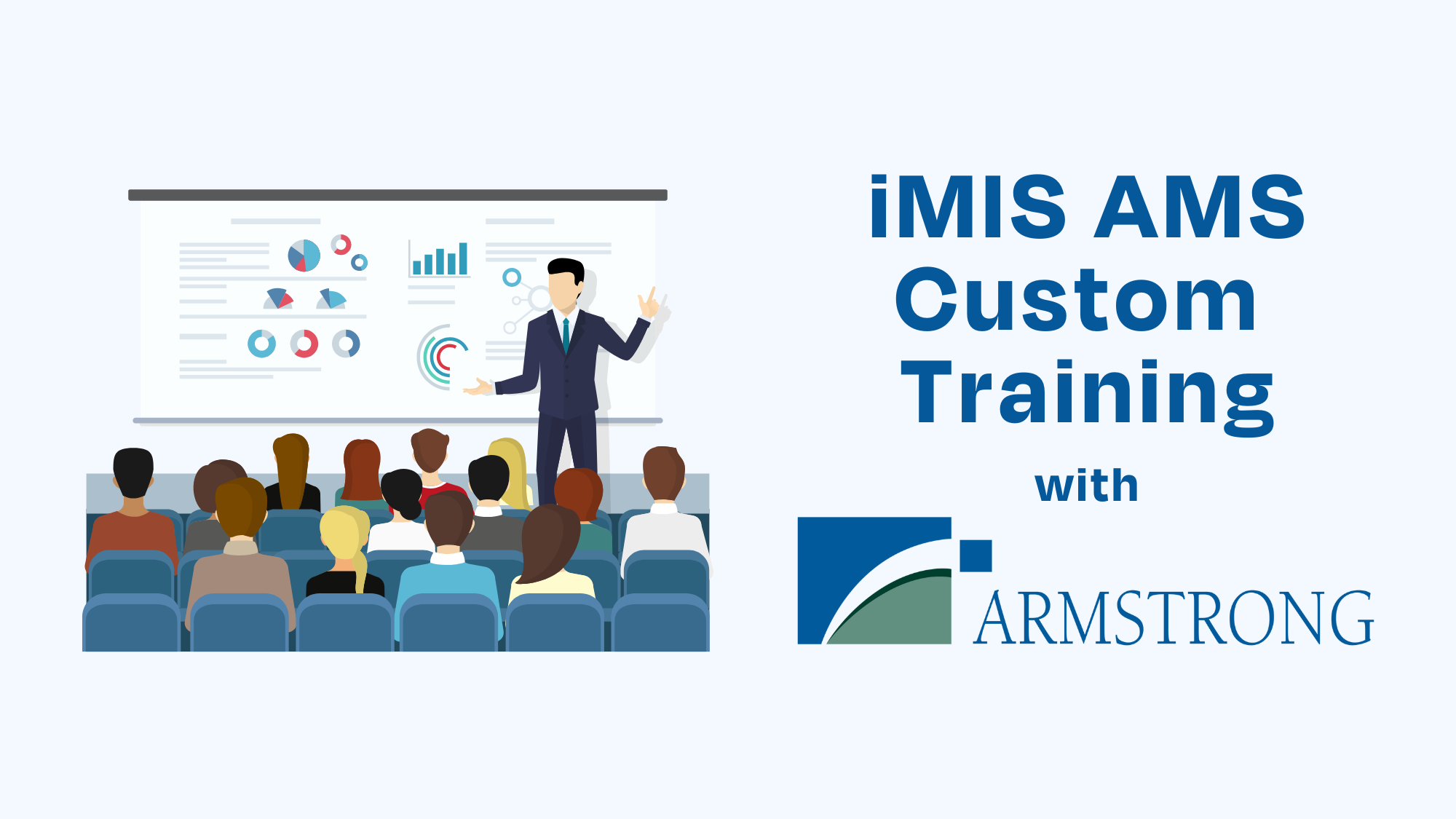 iMIS AMS Custom Training

with

ARMSTRONG